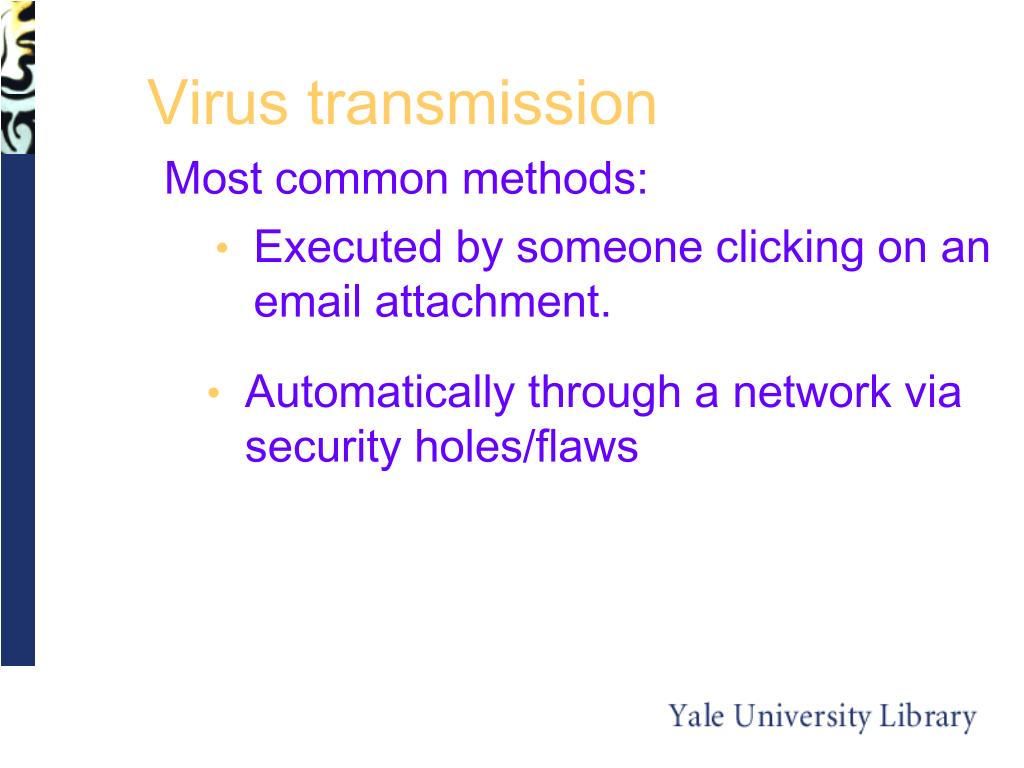 Virus transmission

Most common methods:

• Executed by someone clicking on an email attachment.

• Automatically through a network via security holes/flaws

Yale University Library